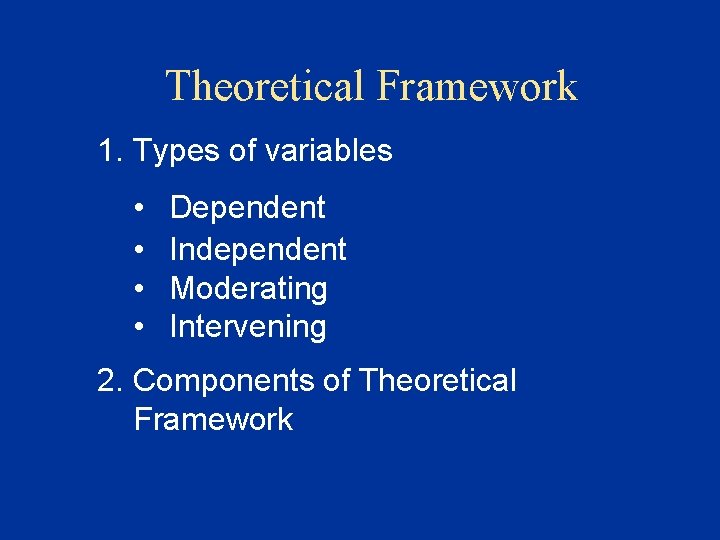 Theoretical Framework

1. Types of variables

• Dependent
• Independent
• Moderating
• Intervening

2. Components of Theoretical Framework